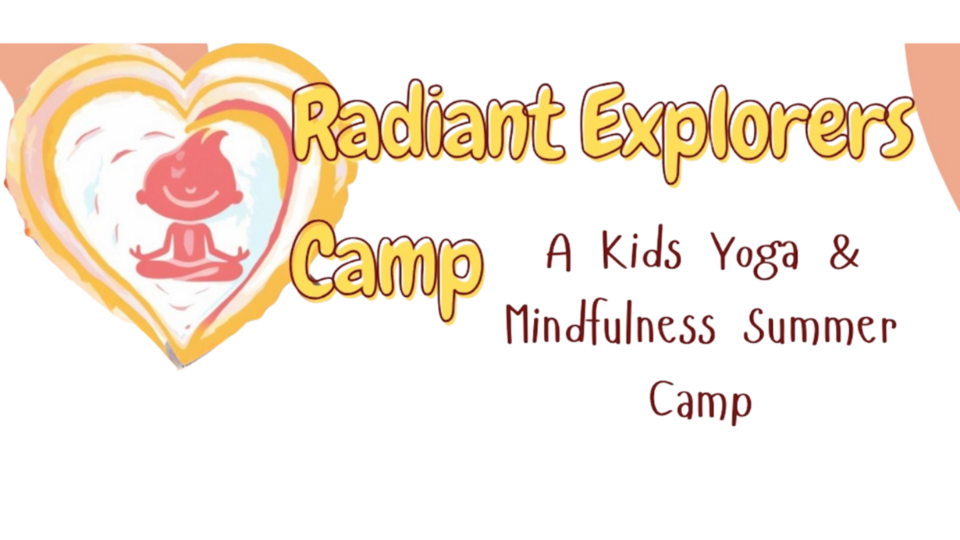 Radiant Explorers Camp

A Kids Yoga & Mindfulness Summer Camp